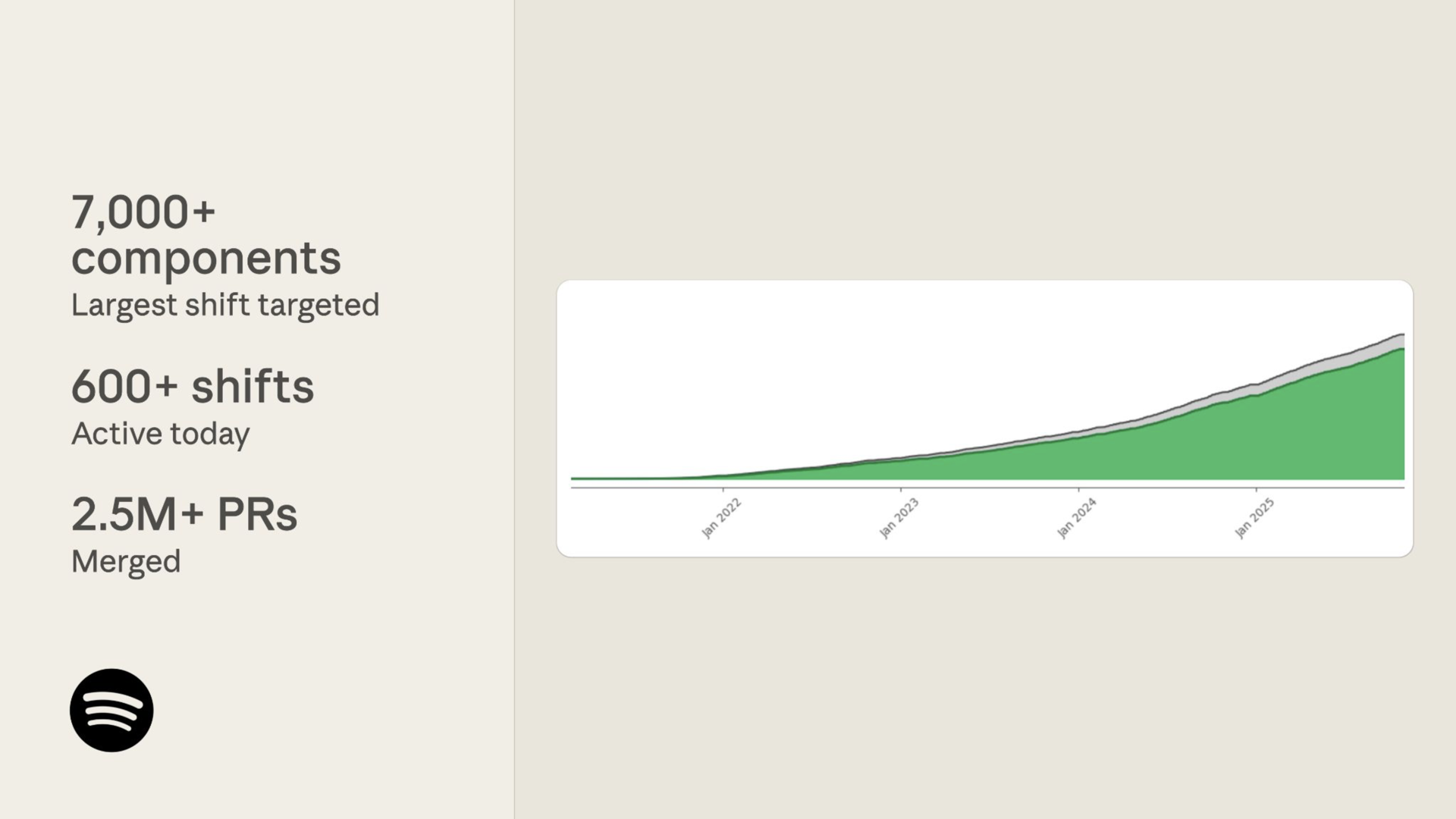 7,000+ components
Largest shift targeted

600+ shifts
Active today

2.5M+ PRs
Merged

Jan 2022
Jan 2023
Jan 2024
Jan 2025